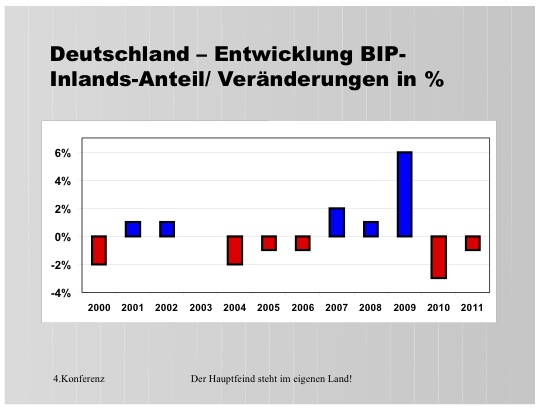 Deutschland – Entwicklung BIP-Inlands-Anteil/ Veränderungen in %

6%
4%
2%
0%
-2%
-4%

2000 2001 2002 2003 2004 2005 2006 2007 2008 2009 2010 2011

4.Konferenz

Der Hauptfeind steht im eigenen Land!